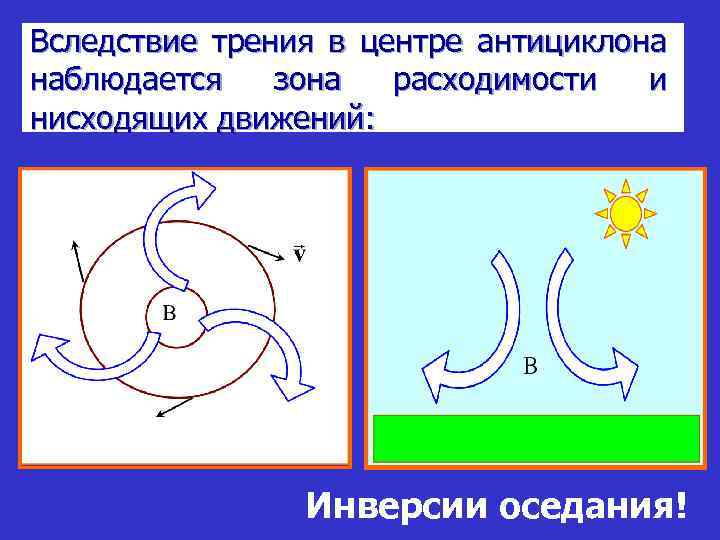 Вследствие трения в центре антициклона наблюдается зона расходимости и нисходящих движений:

$\vec{v}$

В

В

Инверсии оседания!